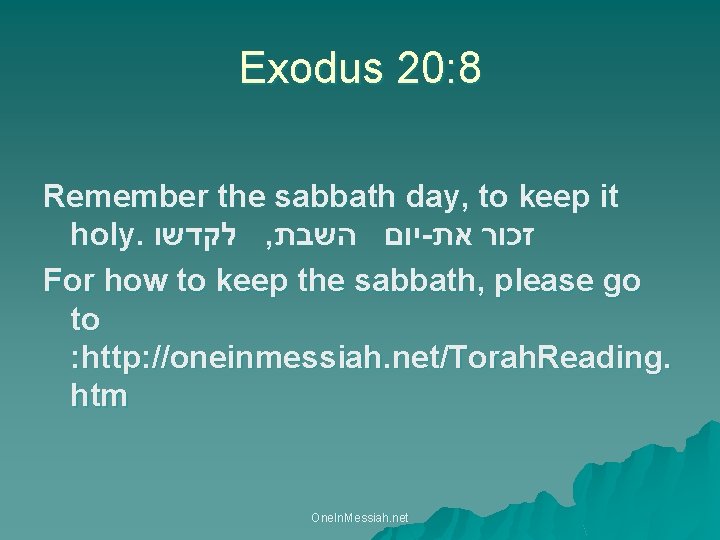 Exodus 20:8

Remember the sabbath day, to keep it holy. זכור את-יום השבת, לקדשו

For how to keep the sabbath, please go to :http://oneinmessiah.net/TorahReading.htm

OneInMessiah.net